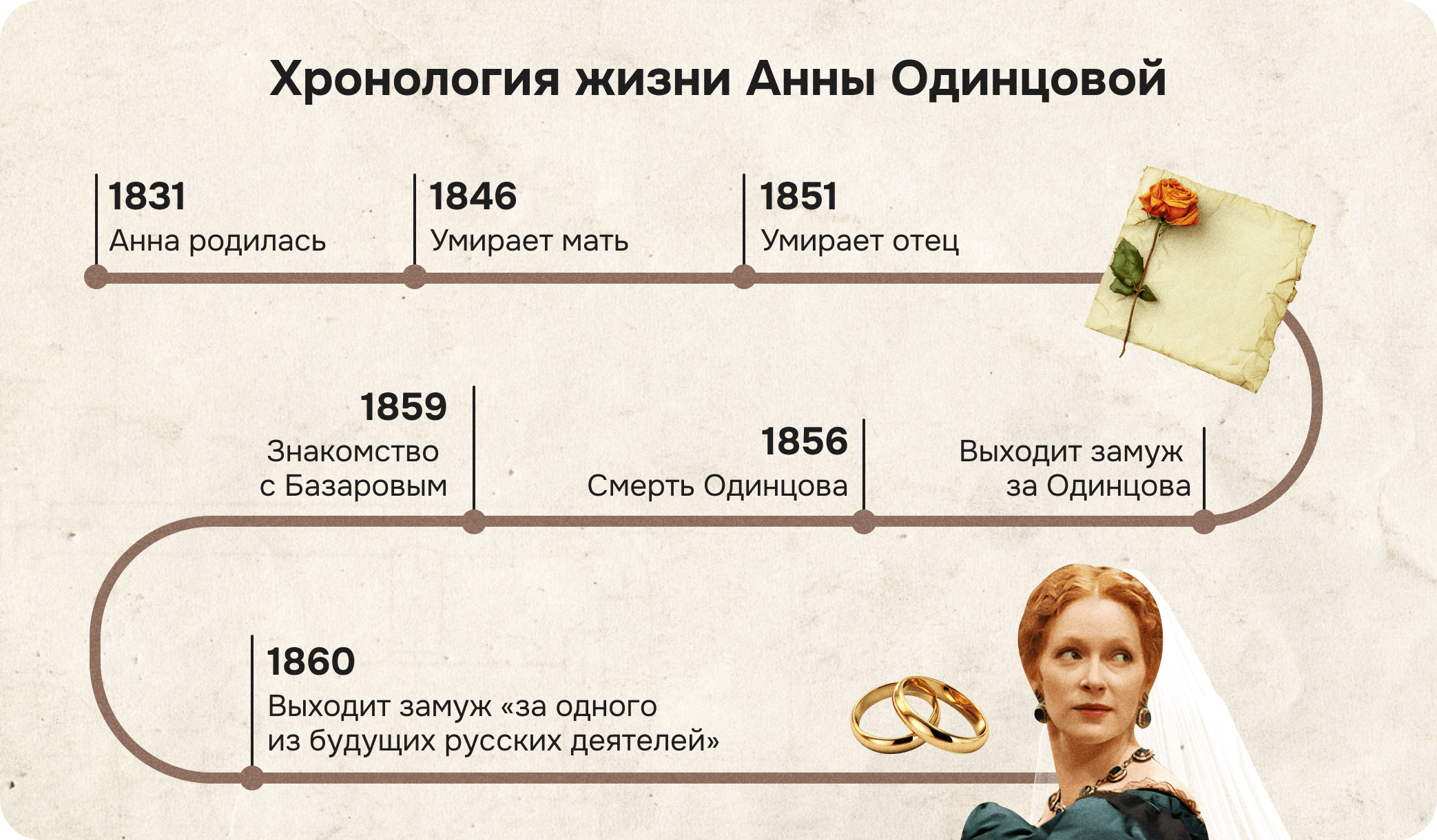 Хронология жизни Анны Одинцовой

1831
Анна родилась

1846
Умирает мать

1851
Умирает отец

Выходит замуж за Одинцова

1856
Смерть Одинцова

1859
Знакомство с Базаровым

1860
Выходит замуж «за одного из будущих русских деятелей»